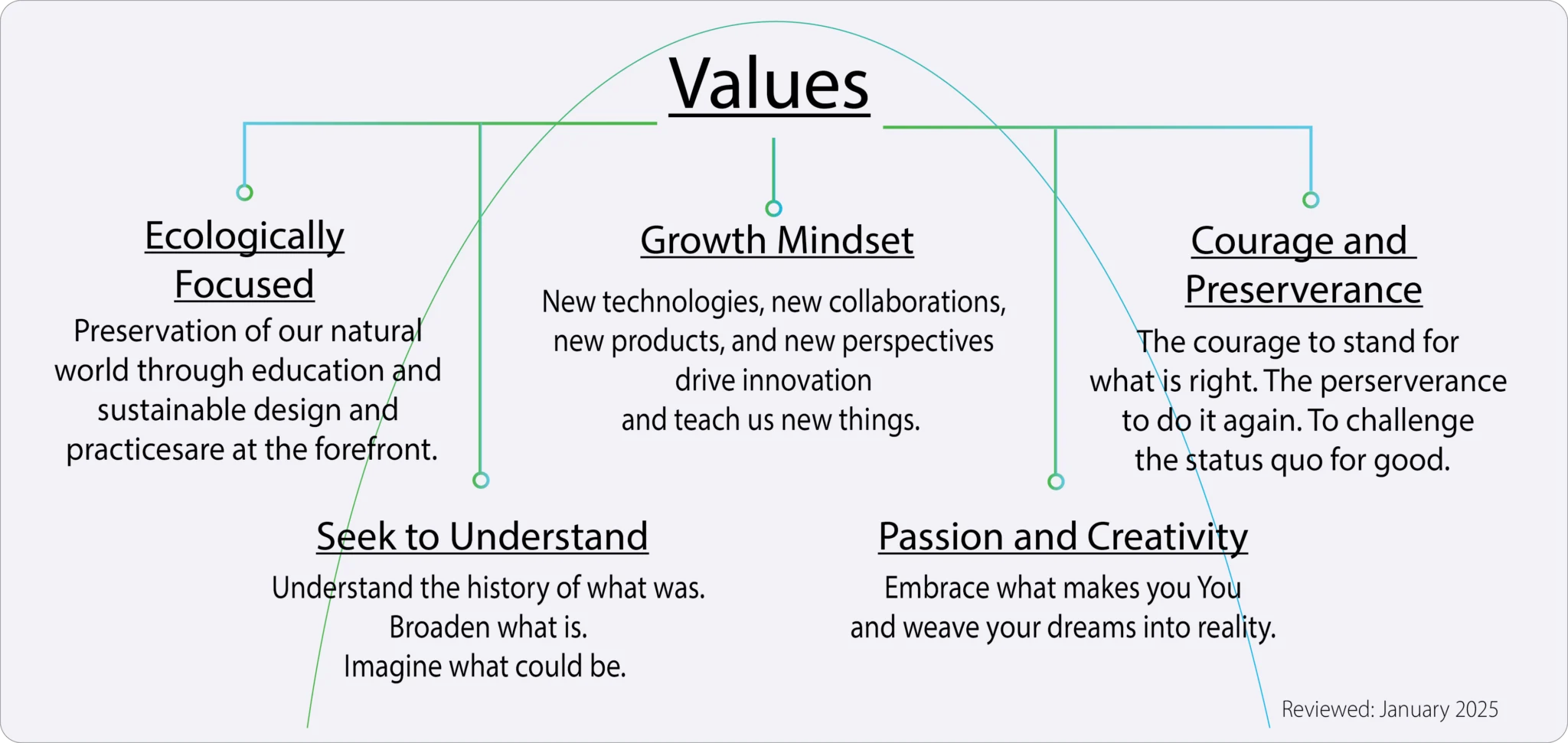 Values

Ecologically Focused
Preservation of our natural world through education and sustainable design and practicesare at the forefront.

Growth Mindset
New technologies, new collaborations, new products, and new perspectives drive innovation and teach us new things.

Courage and Preserverance
The courage to stand for what is right. The perserverance to do it again. To challenge the status quo for good.

Seek to Understand
Understand the history of what was.
Broaden what is.
Imagine what could be.

Passion and Creativity
Embrace what makes you You and weave your dreams into reality.

Reviewed: January 2025